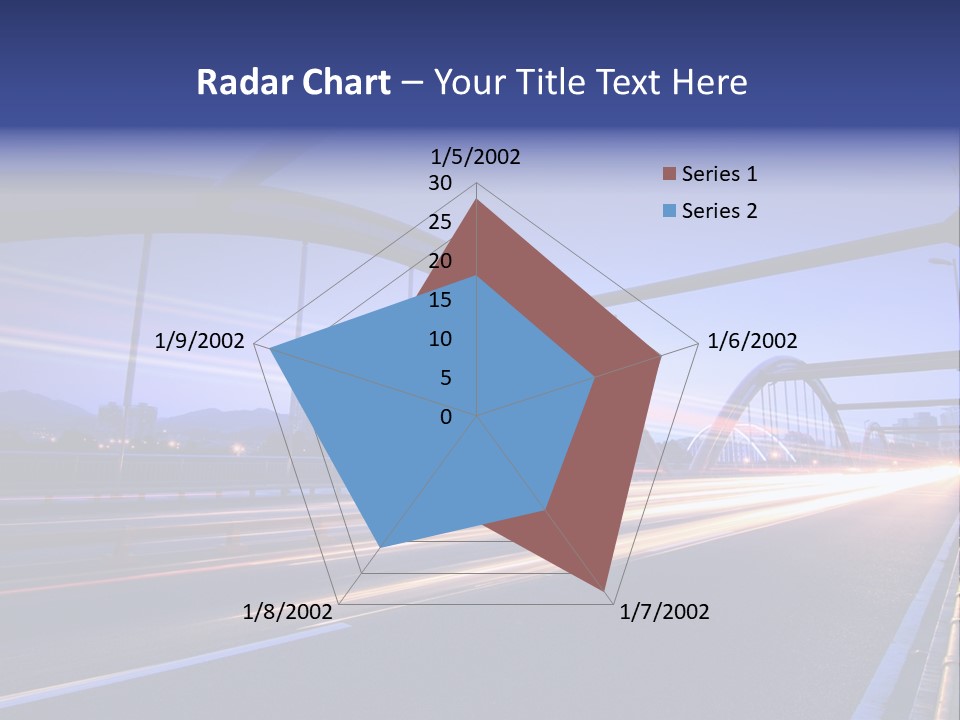 Radar Chart – Your Title Text Here

1/5/2002
30
25
20
15
10
5
0
1/6/2002
1/7/2002
1/8/2002
1/9/2002

Series 1
Series 2